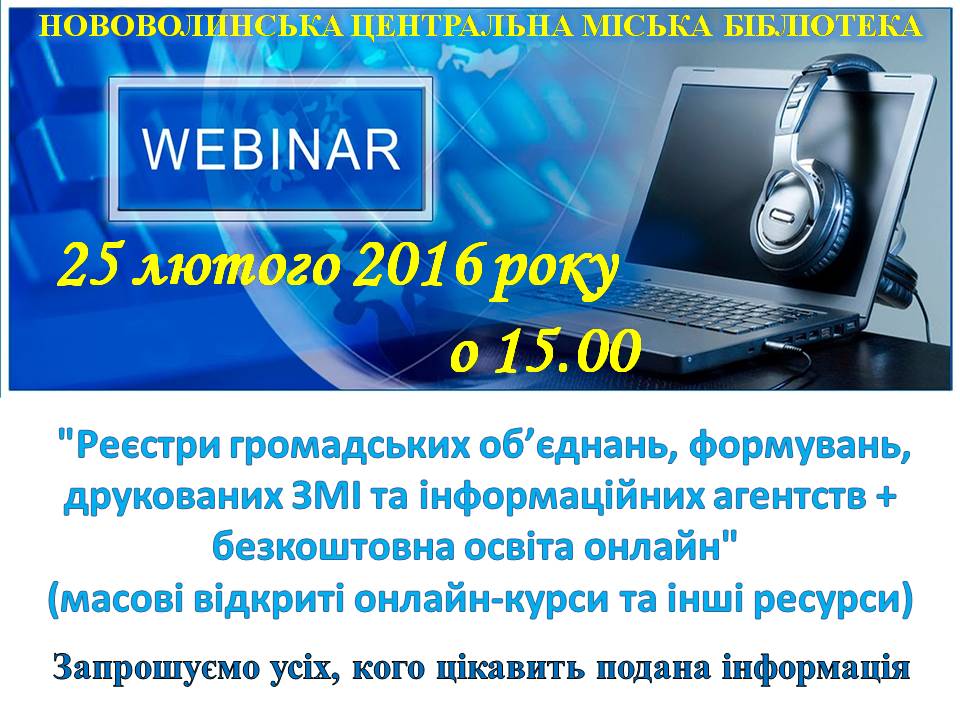 НОВОВОЛИНСЬКА ЦЕНТРАЛЬНА МІСЬКА БІБЛІОТЕКА

WEBINAR

25 лютого 2016 року
о 15.00

"Реєстри громадських об’єднань, формувань, друкованих ЗМІ та інформаційних агентств + безкоштовна освіта онлайн"
(масові відкриті онлайн-курси та інші ресурси)

Запрошуємо усіх, кого цікавить подана інформація